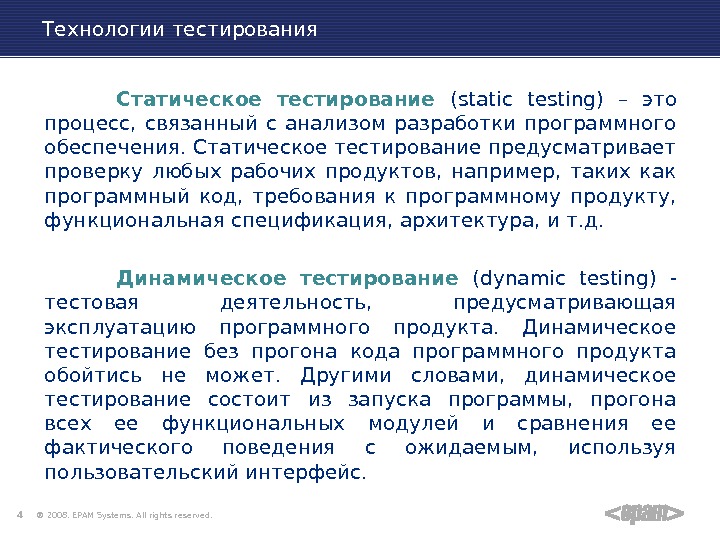 Технологии тестирования

Статическое тестирование (static testing) – это процесс, связанный с анализом разработки программного обеспечения. Статическое тестирование предусматривает проверку любых рабочих продуктов, например, таких как программный код, требования к программному продукту, функциональная спецификация, архитектура, и т.д.

Динамическое тестирование (dynamic testing) - тестовая деятельность, предусматривающая эксплуатацию программного продукта. Динамическое тестирование без прогона кода программного продукта обойтись не может. Другими словами, динамическое тестирование состоит из запуска программы, прогона всех ее функциональных модулей и сравнения ее фактического поведения с ожидаемым, используя пользовательский интерфейс.

4 © 2008. EPAM Systems. All rights reserved.

<epam>